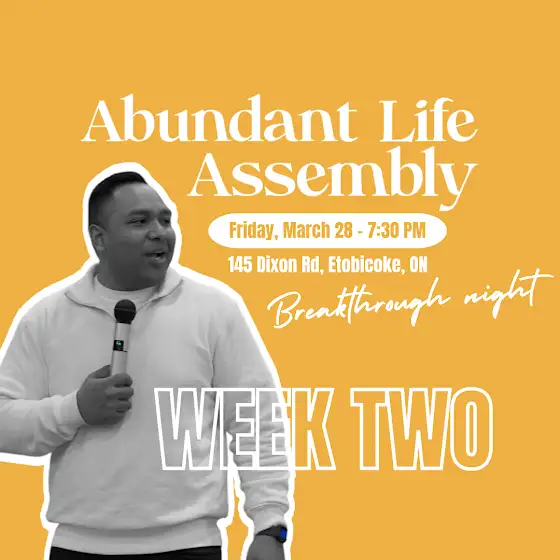 Abundant Life Assembly

Friday, March 28 - 7:30 PM

145 Dixon Rd, Etobicoke, ON

Breakthrough night

WEEK TWO